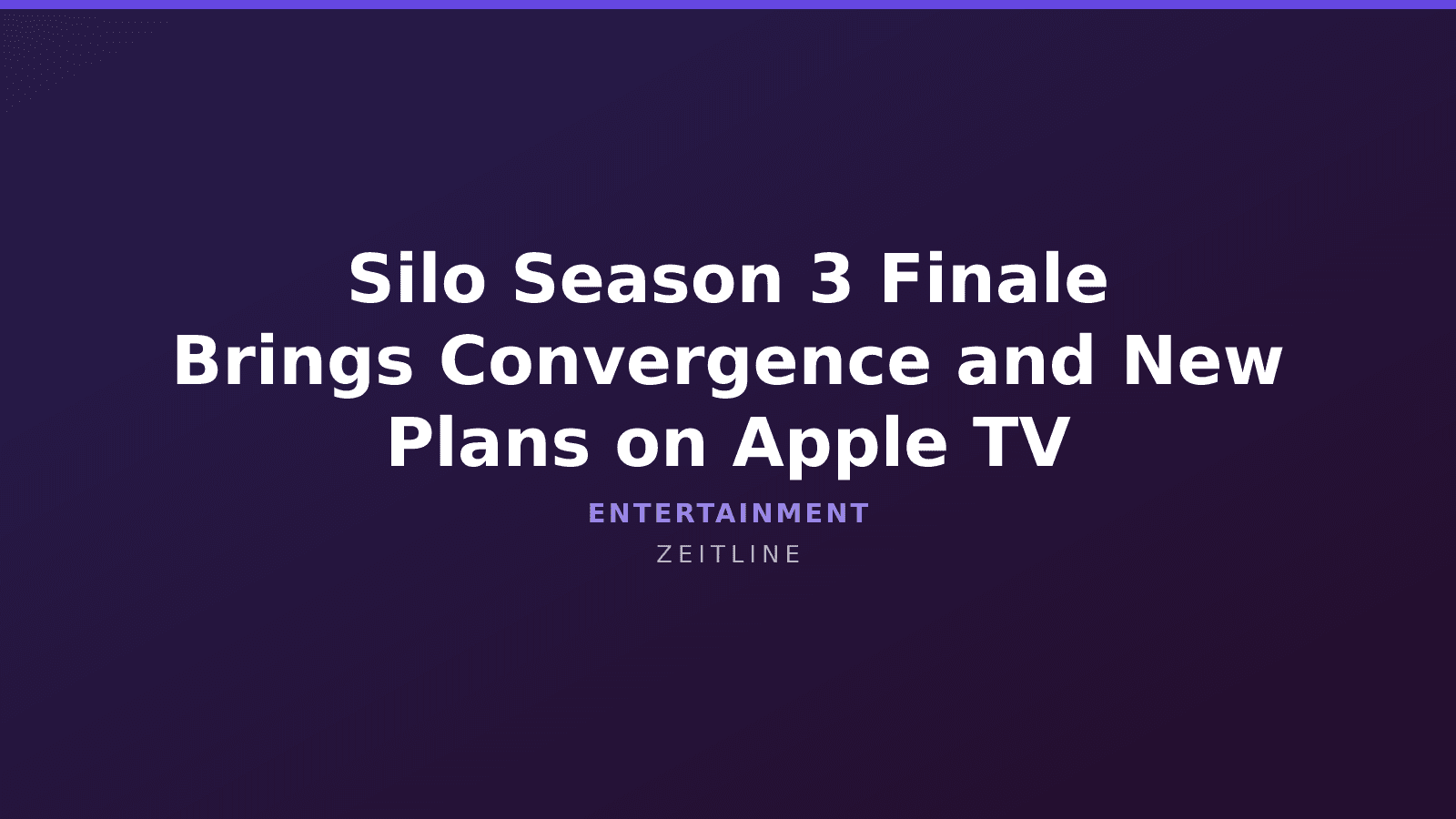 Silo Season 3 Finale Brings Convergence and New Plans on Apple TV

ENTERTAINMENT

ZEITLINE